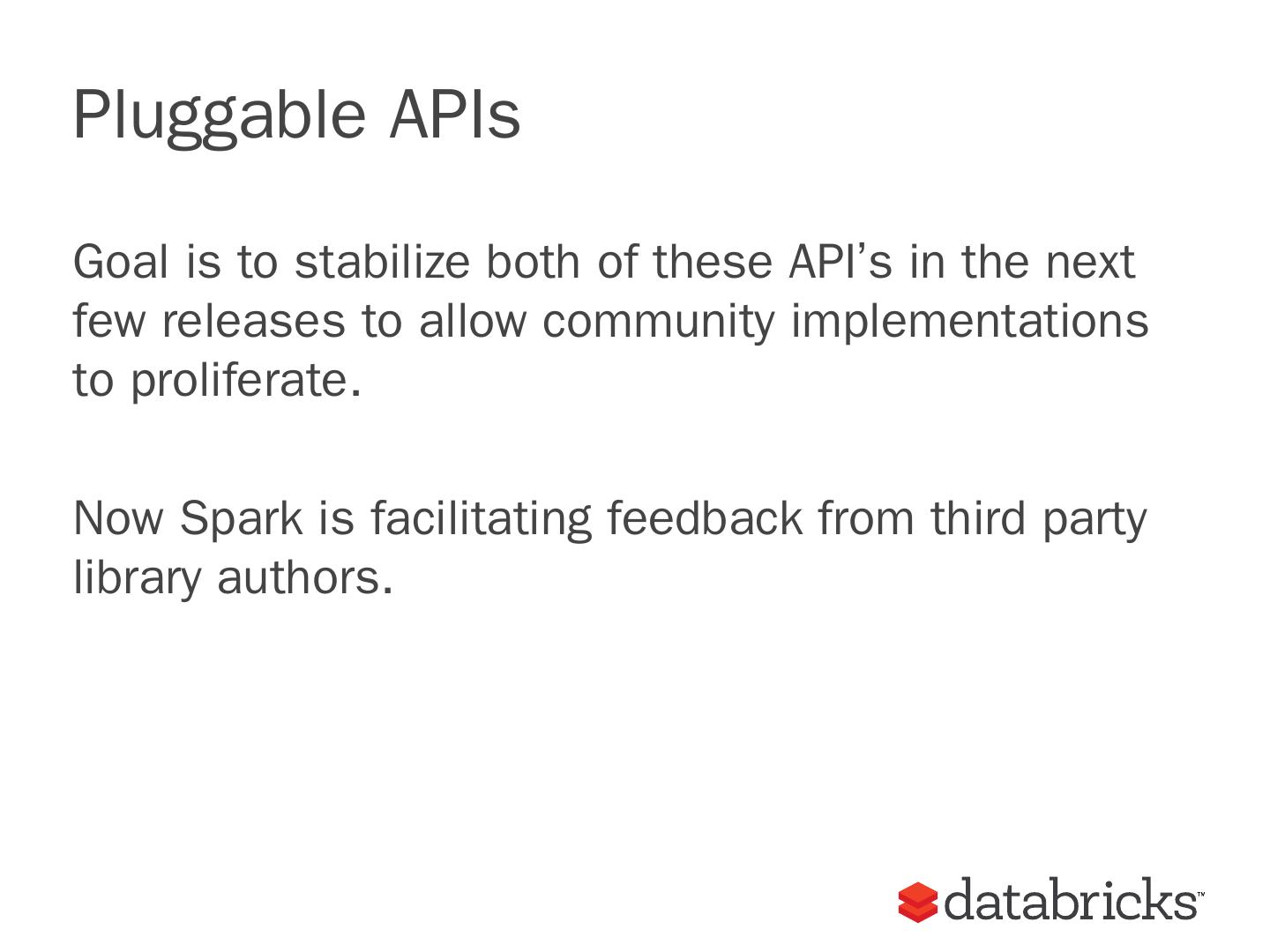 Pluggable APIs

Goal is to stabilize both of these API’s in the next few releases to allow community implementations to proliferate.

Now Spark is facilitating feedback from third party library authors.

databricks™